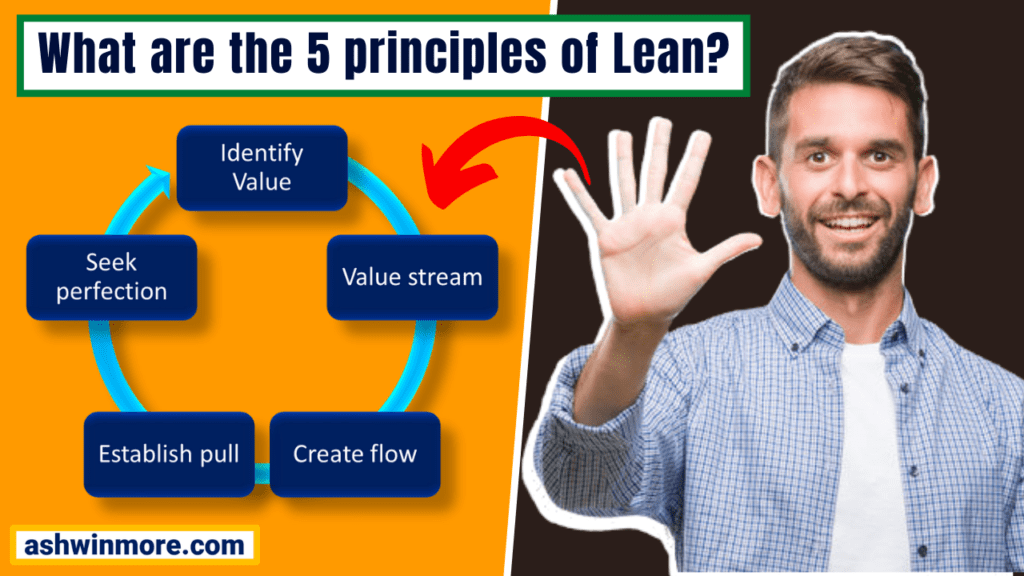 What are the 5 principles of Lean?

Identify Value

Value stream

Create flow

Establish pull

Seek perfection

ashwinmore.com